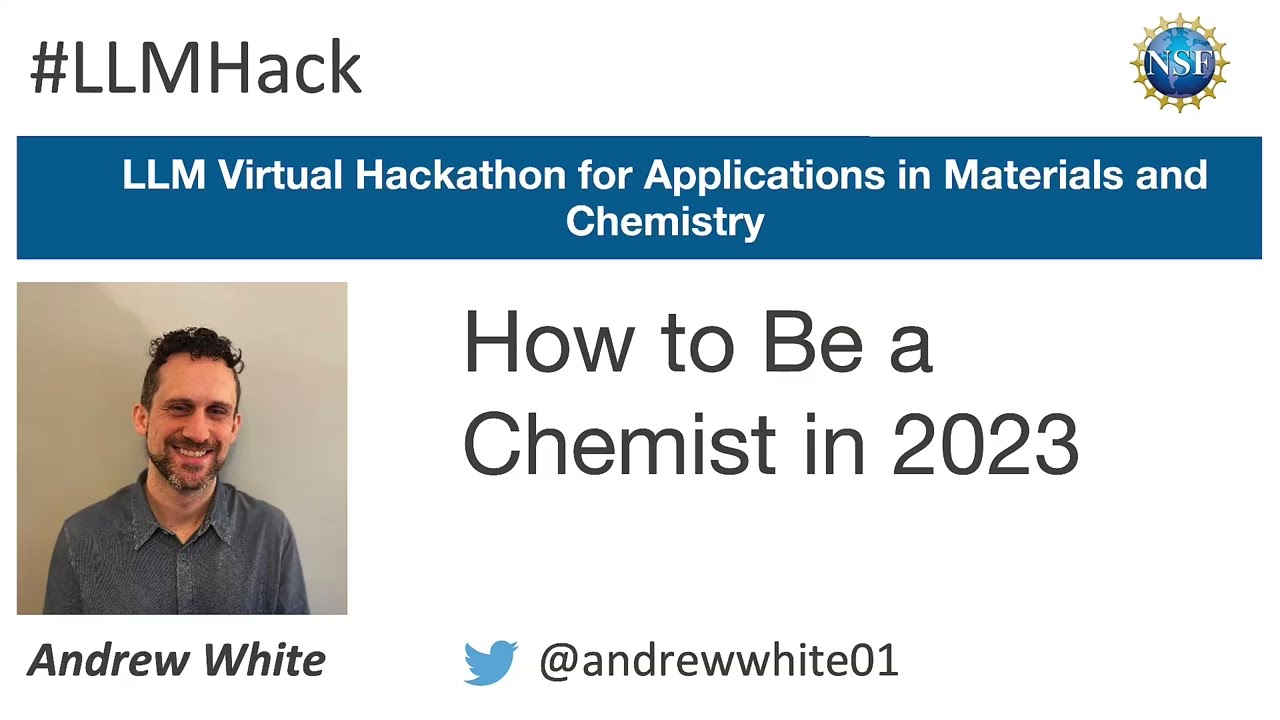 #LLMHack

NSF

LLM Virtual Hackathon for Applications in Materials and Chemistry

How to Be a Chemist in 2023

Andrew White

@andrewwhite01